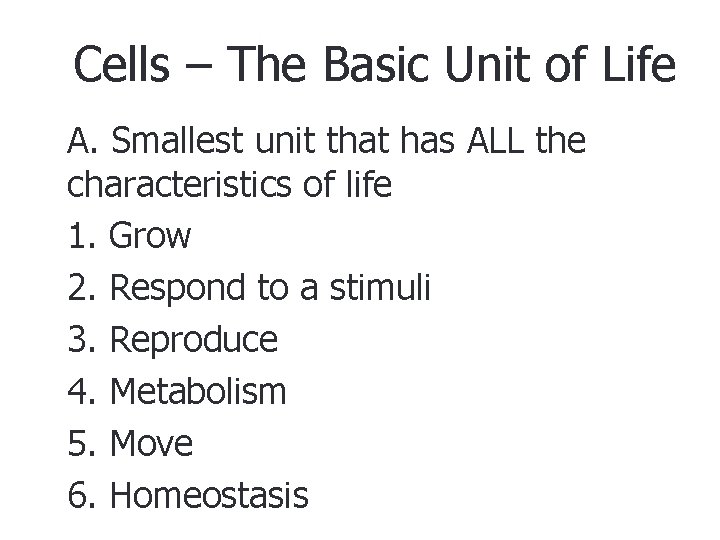 Cells – The Basic Unit of Life

A. Smallest unit that has ALL the characteristics of life

1. Grow

2. Respond to a stimuli

3. Reproduce

4. Metabolism

5. Move

6. Homeostasis